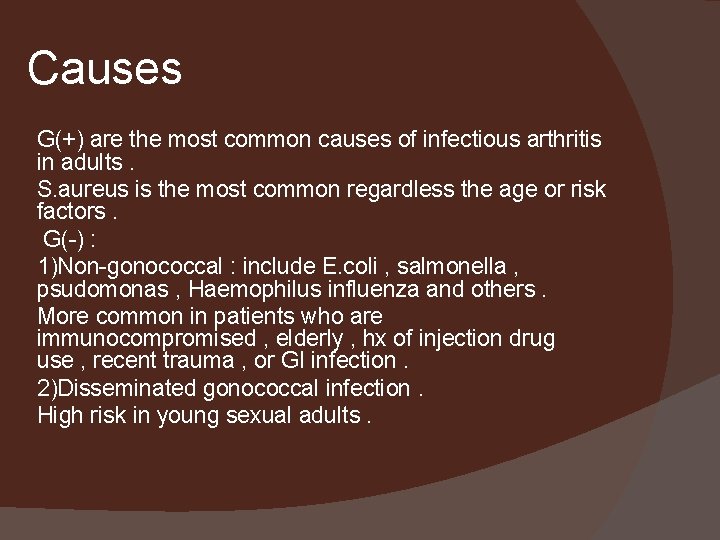 Causes

G(+) are the most common causes of infectious arthritis in adults .

S.aureus is the most common regardless the age or risk factors .

G(-) :

1)Non-gonococcal : include E.coli , salmonella , psudomonas , Haemophilus influenza and others .

More common in patients who are immunocompromised , elderly , hx of injection drug use , recent trauma , or GI infection .

2)Disseminated gonococcal infection .

High risk in young sexual adults .